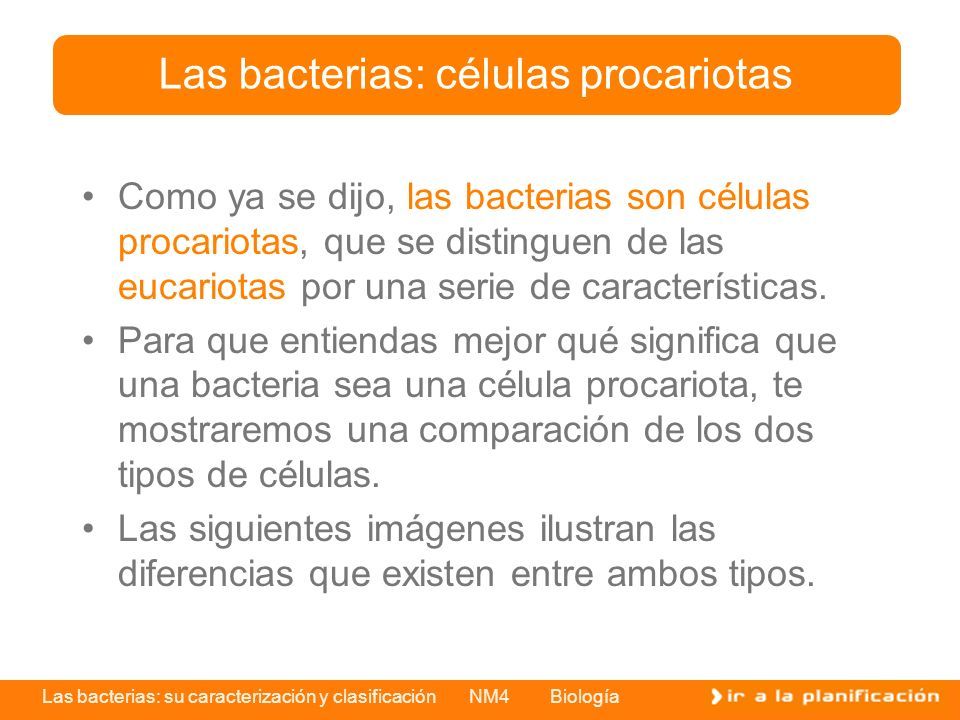 Las bacterias: células procariotas

• Como ya se dijo, las bacterias son células procariotas, que se distinguen de las eucariotas por una serie de características.

• Para que entiendas mejor qué significa que una bacteria sea una célula procariota, te mostraremos una comparación de los dos tipos de células.

• Las siguientes imágenes ilustran las diferencias que existen entre ambos tipos.

Las bacterias: su caracterización y clasificación NM4 Biología

ir a la planificación